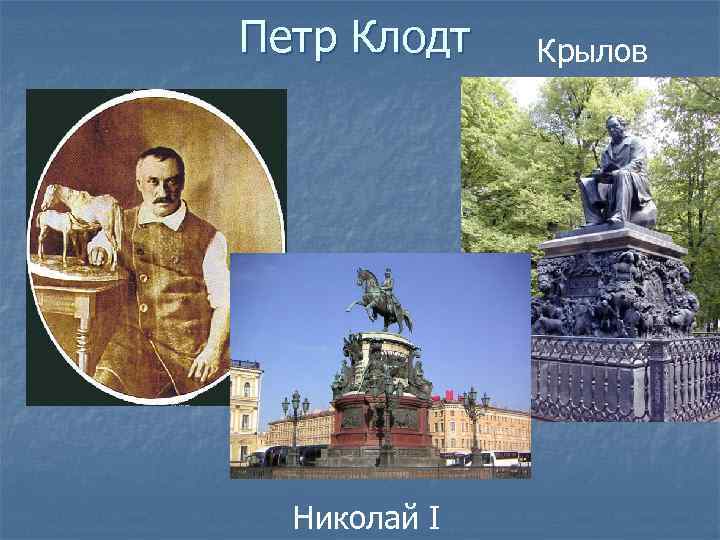 Петр Клодт

Крылов

Николай I